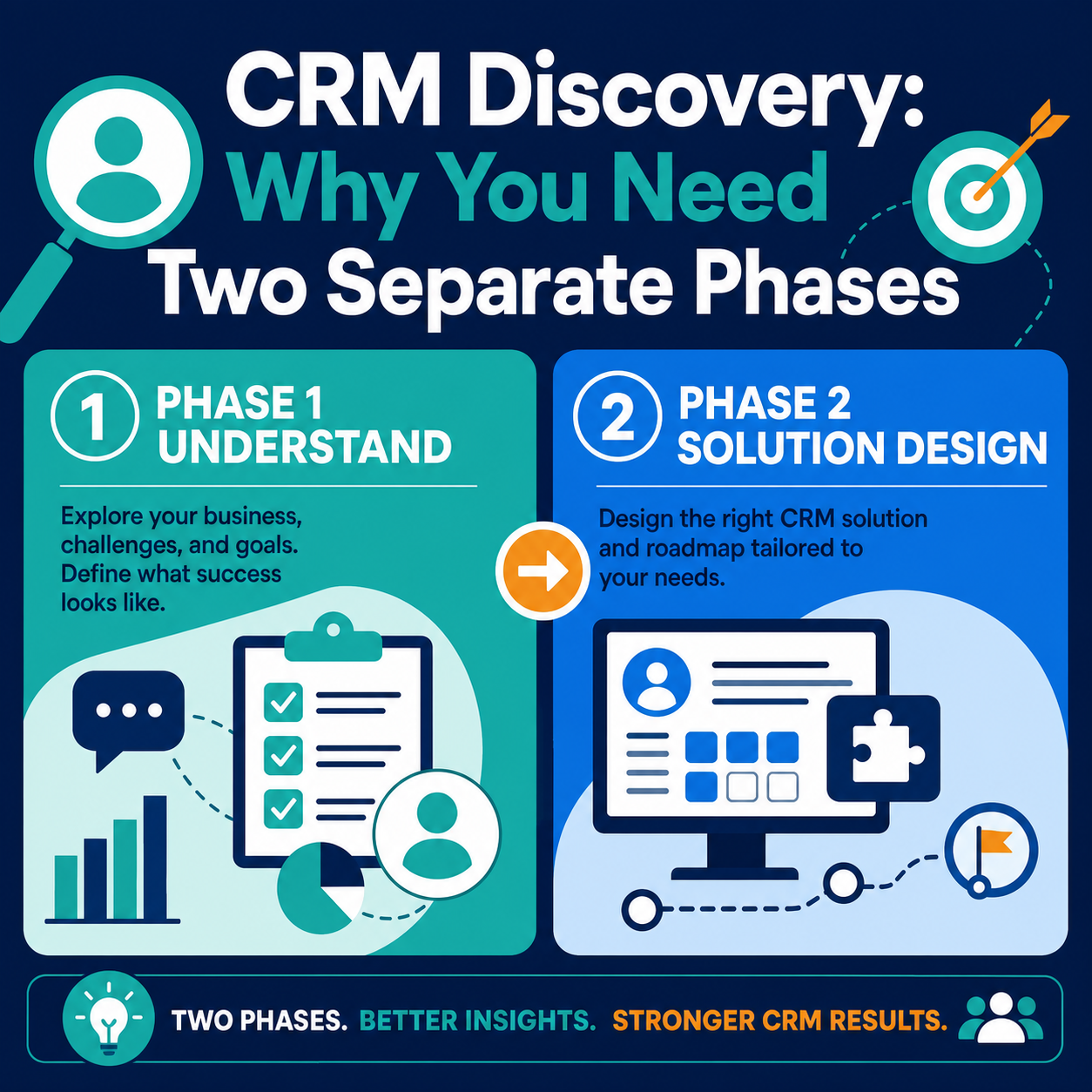 CRM Discovery: Why You Need Two Separate Phases

1 PHASE 1 UNDERSTAND

Explore your business, challenges, and goals. Define what success looks like.

2 PHASE 2 SOLUTION DESIGN

Design the right CRM solution and roadmap tailored to your needs.

TWO PHASES. BETTER INSIGHTS. STRONGER CRM RESULTS.